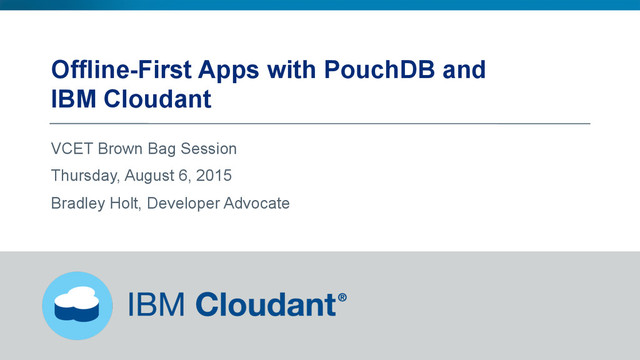 Offline-First Apps with PouchDB and IBM Cloudant

VCET Brown Bag Session

Thursday, August 6, 2015

Bradley Holt, Developer Advocate

IBM Cloudant®